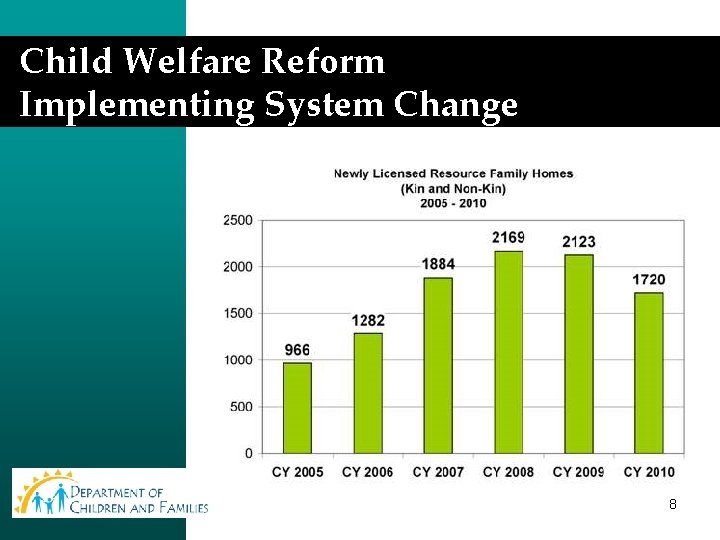 Child Welfare Reform
Implementing System Change

Newly Licensed Resource Family Homes
(Kin and Non-Kin)
2005 - 2010

2500
2000
1500
1000
500
0

966
1282
1884
2169
2123
1720

CY 2005
CY 2006
CY 2007
CY 2008
CY 2009
CY 2010

DEPARTMENT OF
CHILDREN AND FAMILIES

8